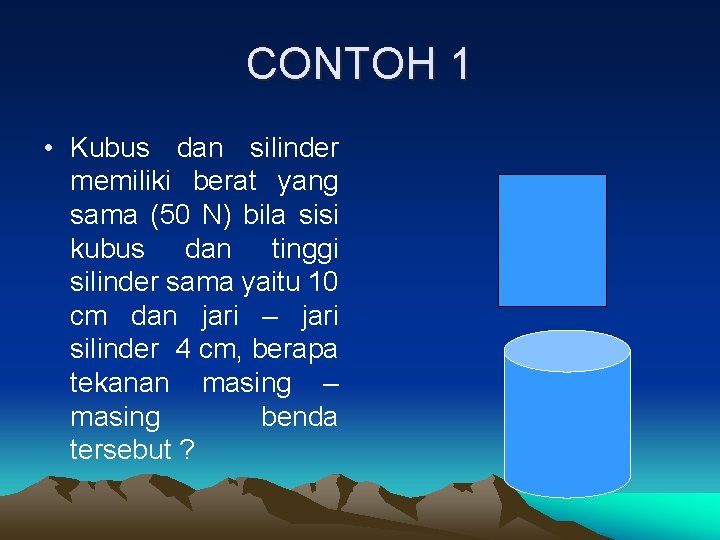 CONTOH 1

• Kubus dan silinder memiliki berat yang sama (50 N) bila sisi kubus dan tinggi silinder sama yaitu 10 cm dan jari – jari silinder 4 cm, berapa tekanan masing – masing benda tersebut ?